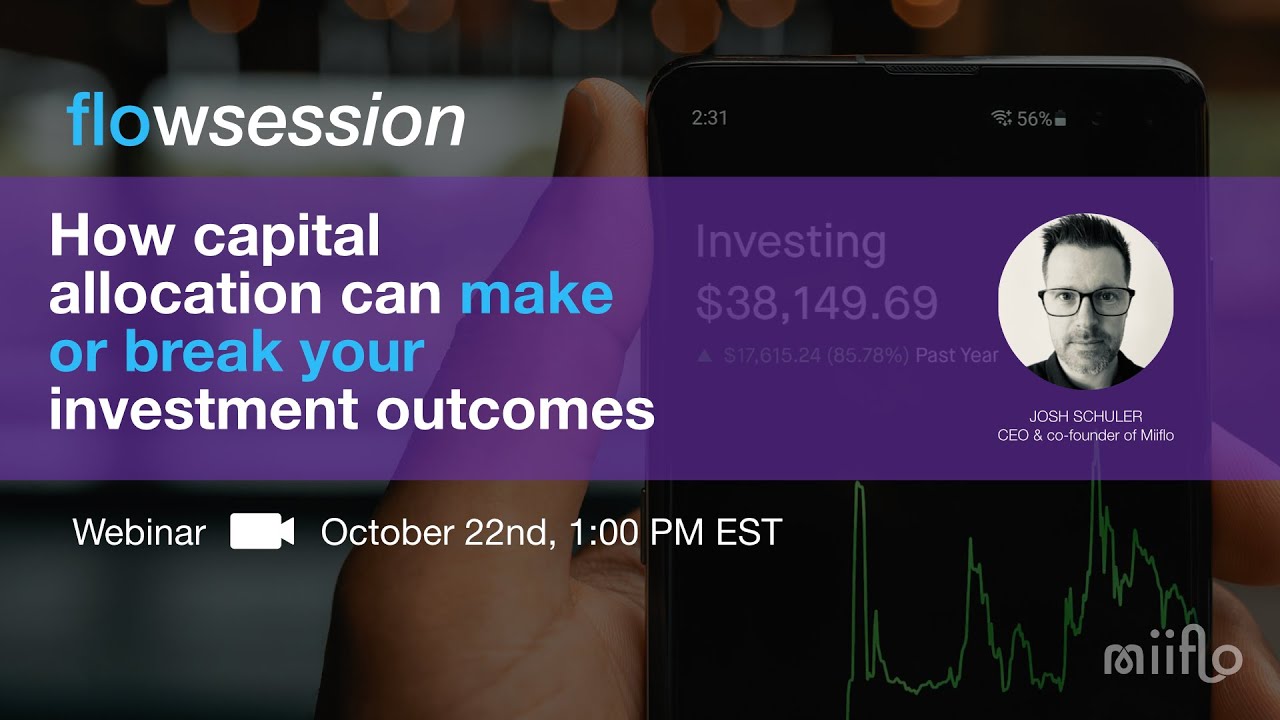 flowsession

2:31 56%

How capital allocation can make or break your investment outcomes

Investing
$38,149.69
▲ $17,615.24 (85.78%) Past Year

JOSH SCHULER
CEO & co-founder of Miiflo

Webinar October 22nd, 1:00 PM EST

miiflo